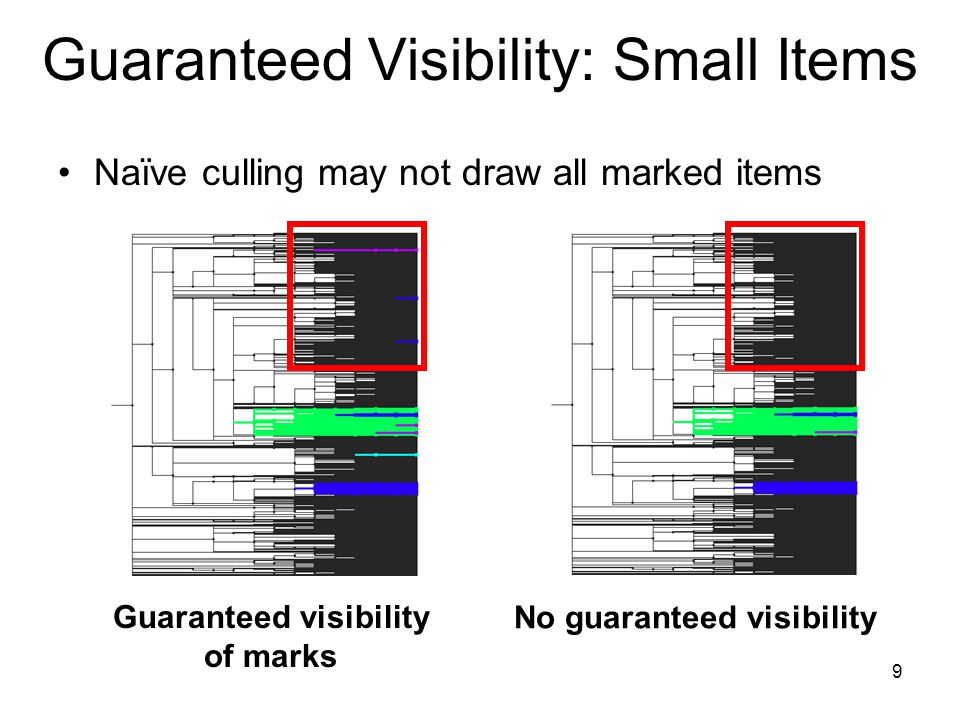 Guaranteed Visibility: Small Items

• Naïve culling may not draw all marked items

Guaranteed visibility of marks

No guaranteed visibility

9